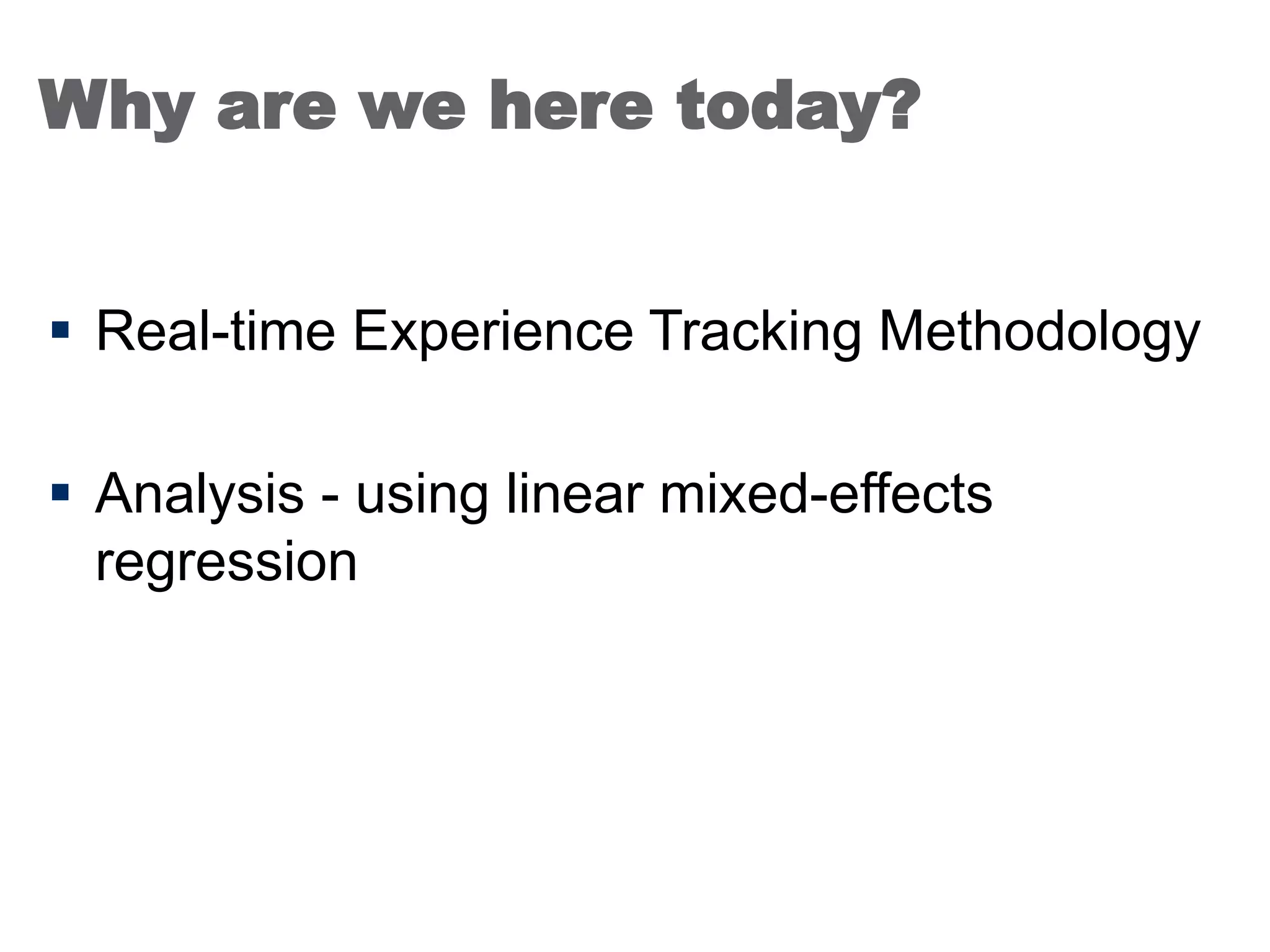 Why are we here today?

▪ Real-time Experience Tracking Methodology

▪ Analysis - using linear mixed-effects regression